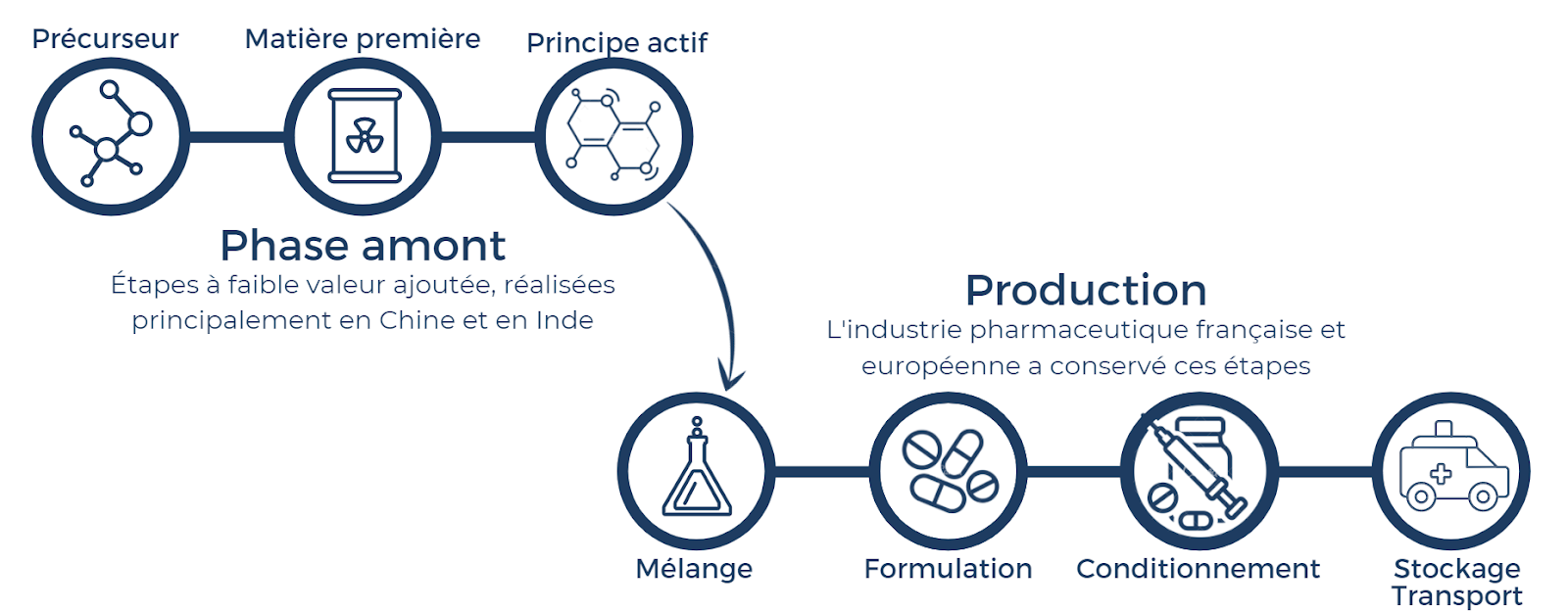 Précurseur

Matière première

Principe actif

Phase amont

Étapes à faible valeur ajoutée, réalisées principalement en Chine et en Inde

Production

L'industrie pharmaceutique française et européenne a conservé ces étapes

Mélange

Formulation

Conditionnement

Stockage
Transport